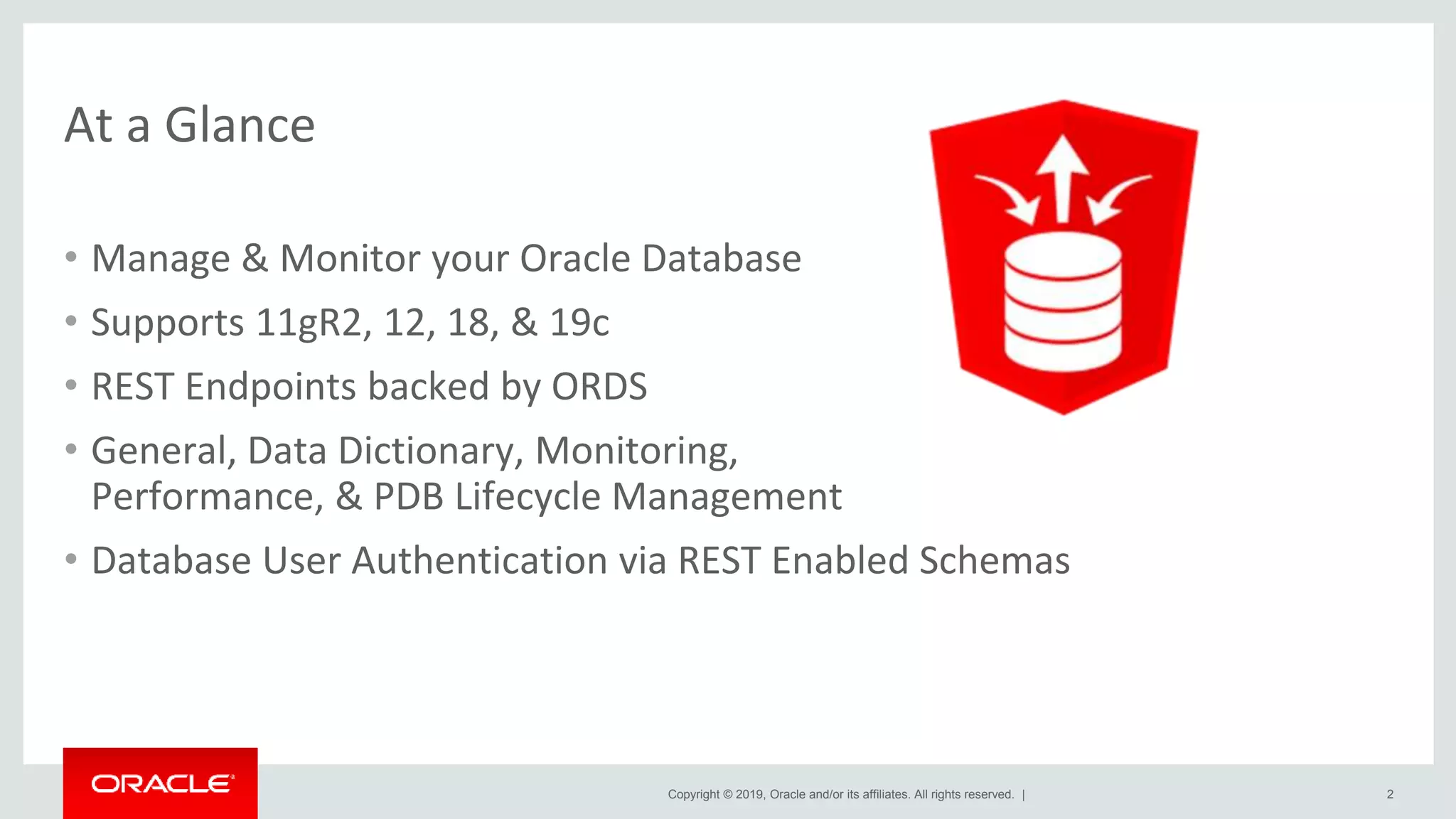 At a Glance

• Manage & Monitor your Oracle Database
• Supports 11gR2, 12, 18, & 19c
• REST Endpoints backed by ORDS
• General, Data Dictionary, Monitoring, Performance, & PDB Lifecycle Management
• Database User Authentication via REST Enabled Schemas

ORACLE

Copyright © 2019, Oracle and/or its affiliates. All rights reserved. |

2